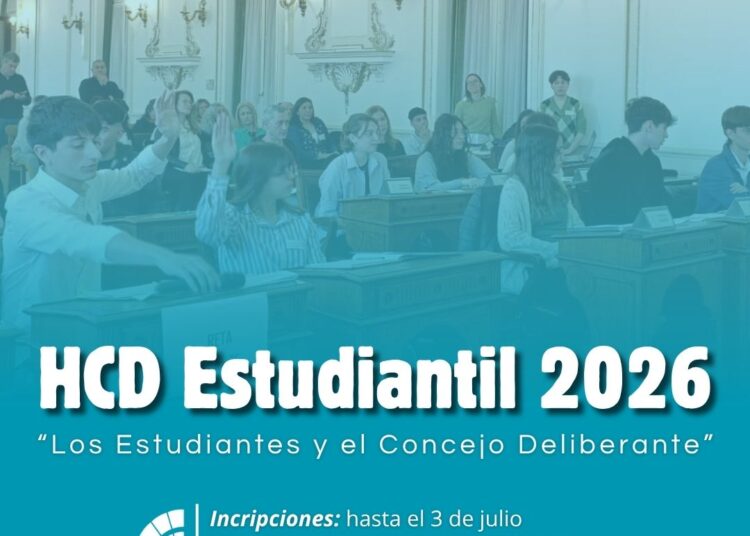 HCD Estudiantil 2026

"Los Estudiantes y el Concejo Deliberante"

Incripciones: hasta el 3 de julio